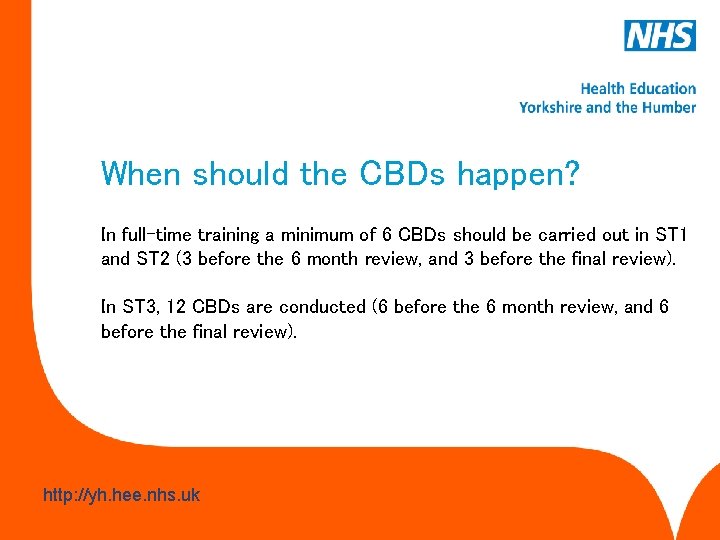 NHS

Health Education
Yorkshire and the Humber

When should the CBDs happen?

In full-time training a minimum of 6 CBDs should be carried out in ST1 and ST2 (3 before the 6 month review, and 3 before the final review).

In ST3, 12 CBDs are conducted (6 before the 6 month review, and 6 before the final review).

http://yh.hee.nhs.uk